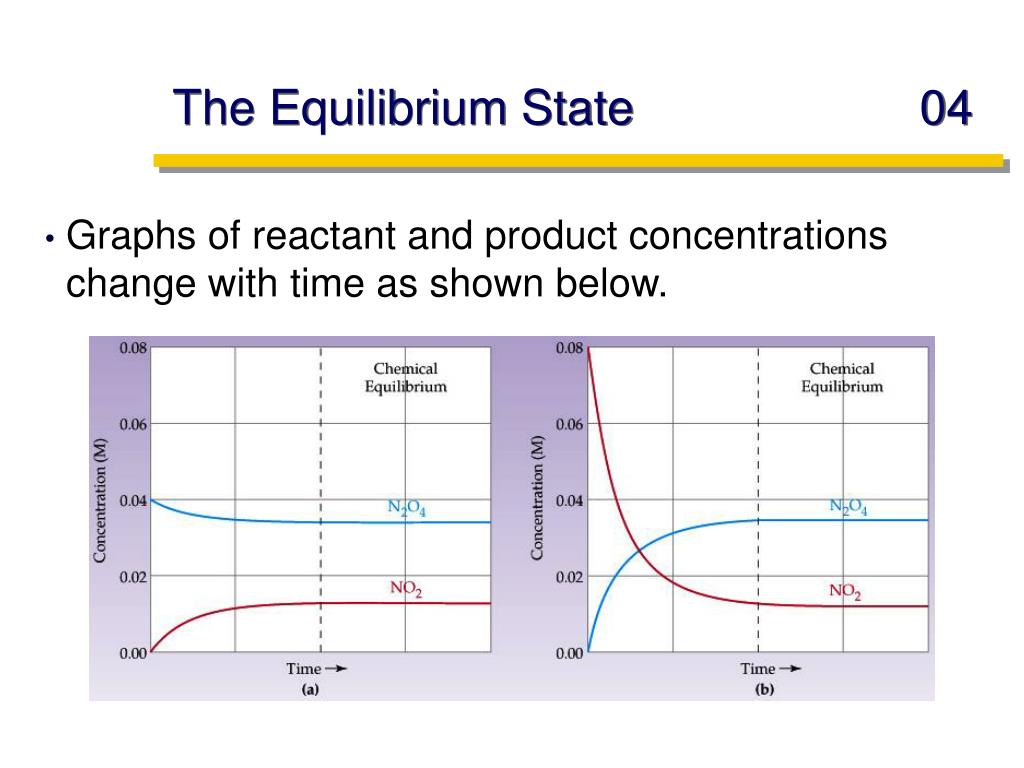 The Equilibrium State

04

• Graphs of reactant and product concentrations change with time as shown below.

0.08
0.06
0.04
0.02
0.00
Concentration (M)
Chemical Equilibrium
$N_2O_4$
$NO_2$
Time →
(a)

0.08
0.06
0.04
0.02
0.00
Concentration (M)
Chemical Equilibrium
$N_2O_4$
$NO_2$
Time →
(b)